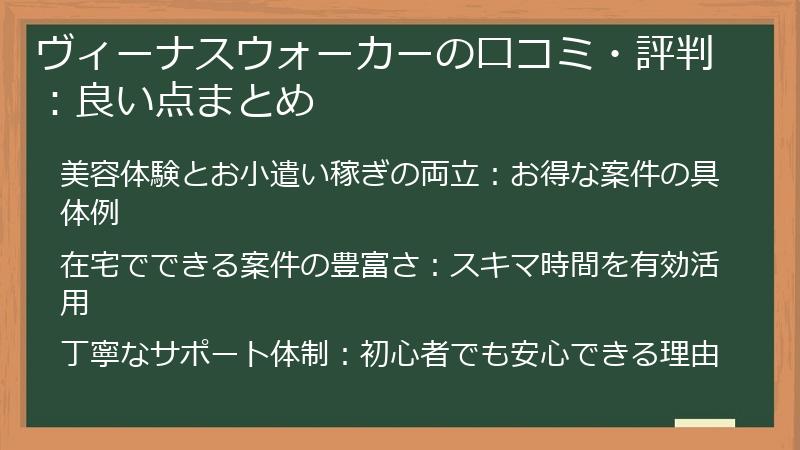 ヴィーナスウォーカーの口コミ・評判：良い点まとめ

美容体験とお小遣い稼ぎの両立：お得な案件の具体例

在宅でできる案件の豊富さ：スキマ時間を有効活用

丁寧なサポート体制：初心者でも安心できる理由